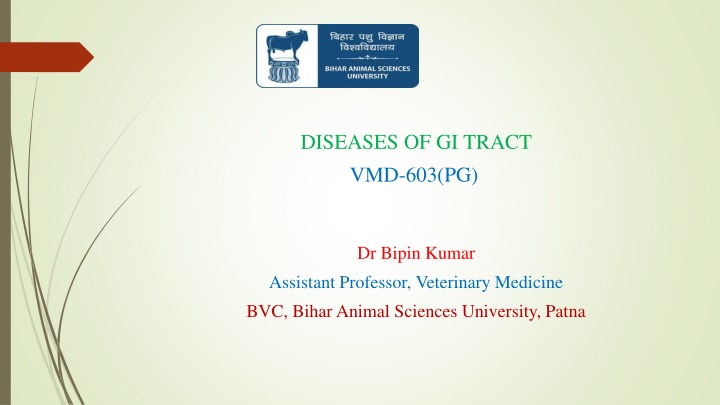 बिहार पशु विज्ञान विश्वविद्यालय
BIHAR ANIMAL SCIENCES UNIVERSITY

DISEASES OF GI TRACT
VMD-603(PG)

Dr Bipin Kumar
Assistant Professor, Veterinary Medicine
BVC, Bihar Animal Sciences University, Patna